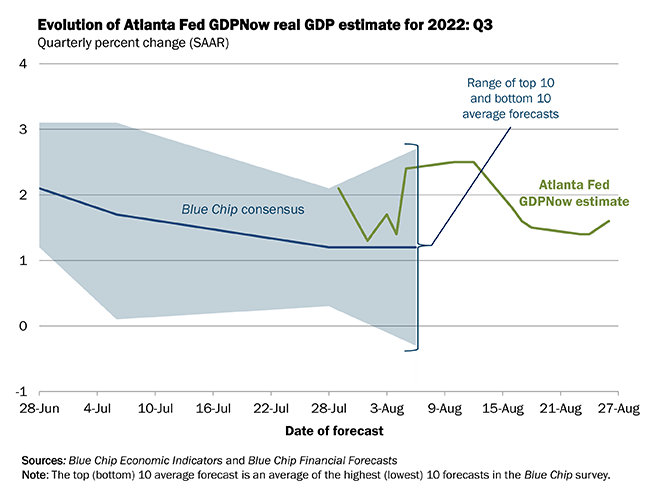 Evolution of Atlanta Fed GDPNow real GDP estimate for 2022: Q3
Quarterly percent change (SAAR)

4
3
2
1
0
-1

Range of top 10 and bottom 10 average forecasts

Blue Chip consensus

Atlanta Fed GDPNow estimate

28-Jun 4-Jul 10-Jul 16-Jul 22-Jul 28-Jul 3-Aug 9-Aug 15-Aug 21-Aug 27-Aug

Date of forecast

Sources: Blue Chip Economic Indicators and Blue Chip Financial Forecasts
Note: The top (bottom) 10 average forecast is an average of the highest (lowest) 10 forecasts in the Blue Chip survey.